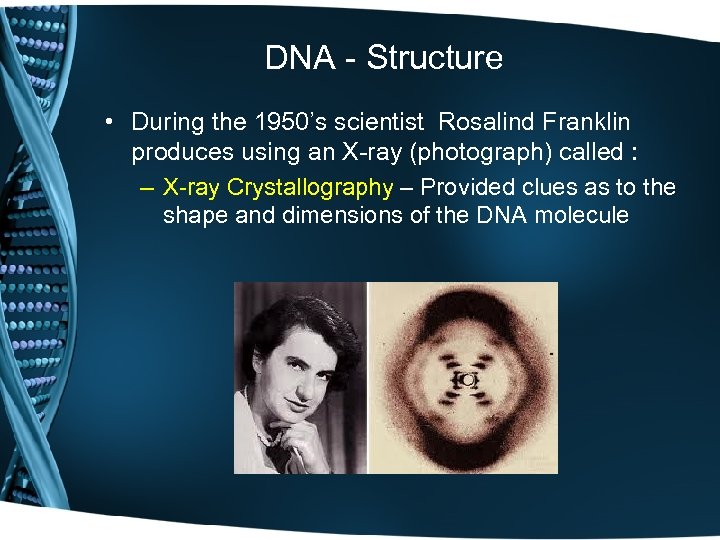 DNA - Structure

• During the 1950's scientist Rosalind Franklin produces using an X-ray (photograph) called :

– X-ray Crystallography – Provided clues as to the shape and dimensions of the DNA molecule